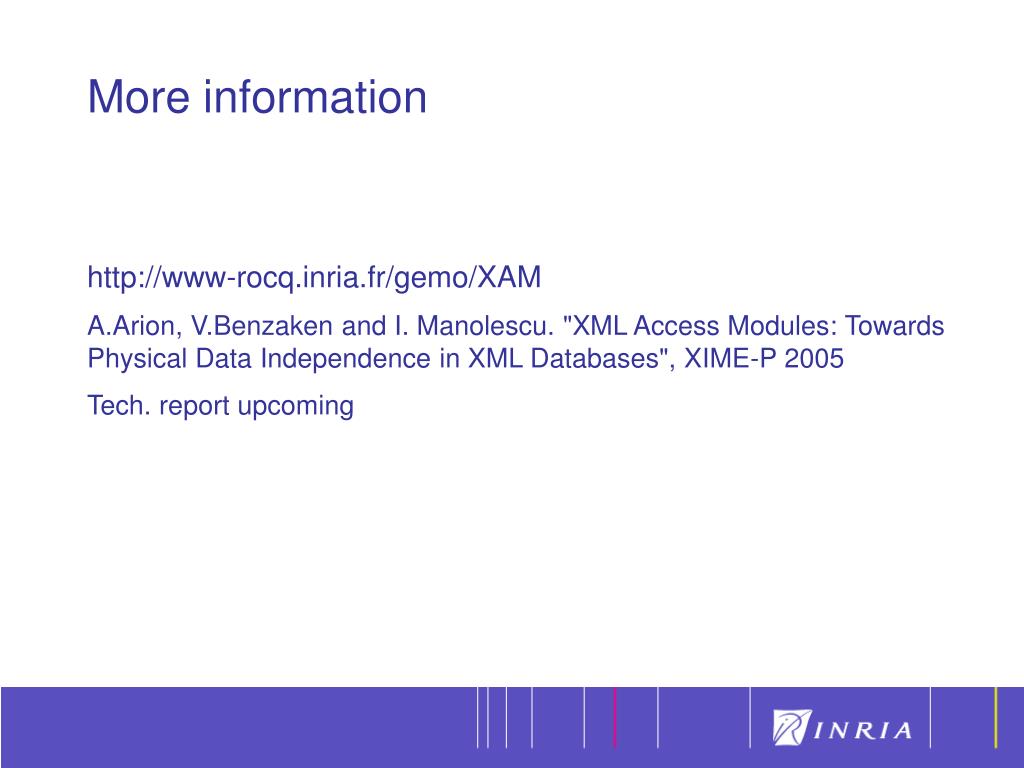 More information

http://www-rocq.inria.fr/gemo/XAM

A.Arion, V.Benzaken and I. Manolescu. "XML Access Modules: Towards Physical Data Independence in XML Databases", XIME-P 2005

Tech. report upcoming

INRIA